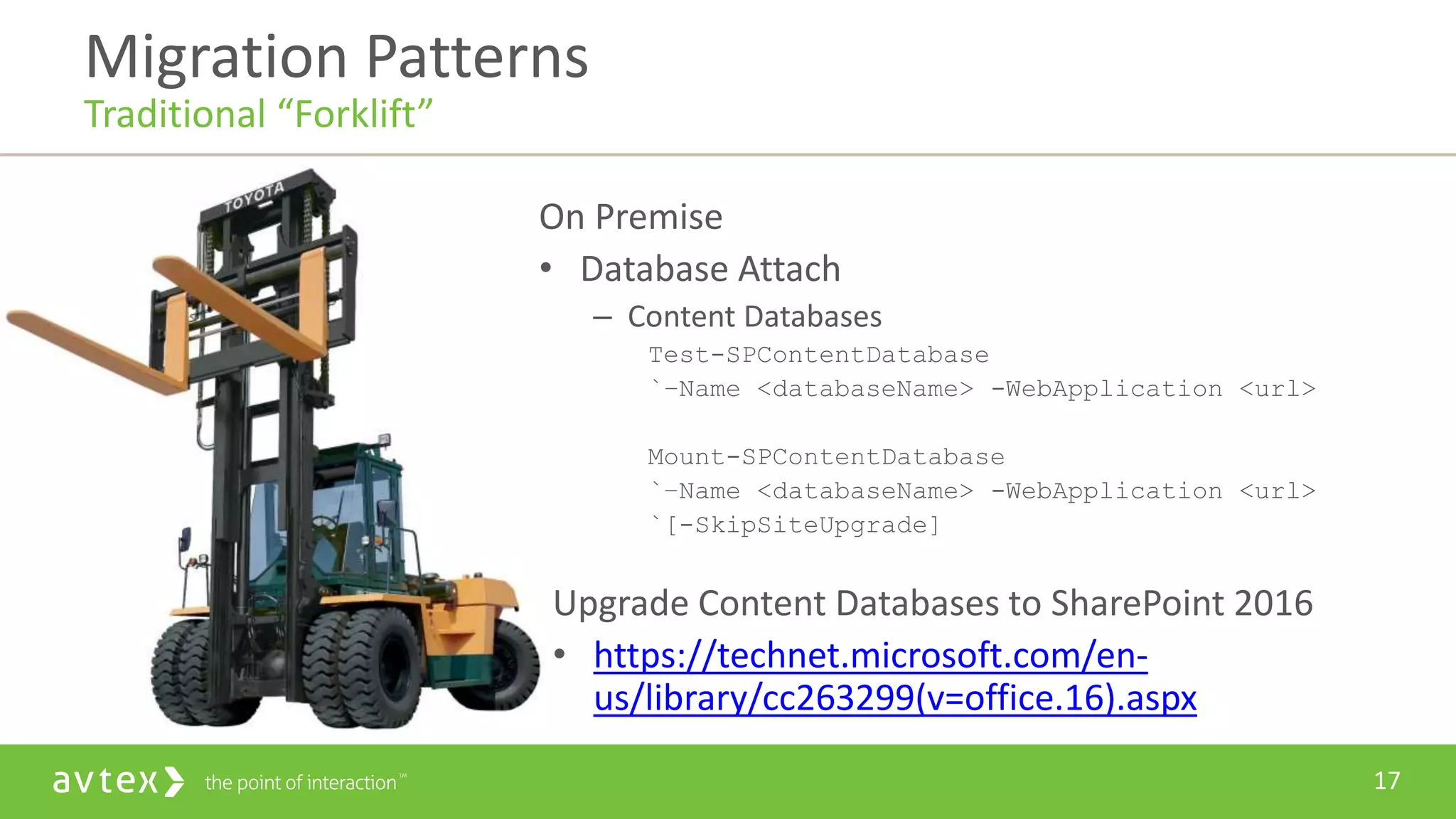 Migration Patterns
Traditional “Forklift”

TOYOTA

On Premise

• Database Attach
– Content Databases
Test-SPContentDatabase
`-Name <databaseName> -WebApplication <url>

Mount-SPContentDatabase
`-Name <databaseName> -WebApplication <url>
`[-SkipSiteUpgrade]

Upgrade Content Databases to SharePoint 2016

• https://technet.microsoft.com/en-us/library/cc263299(v=office.16).aspx

avtex the point of interaction™

17